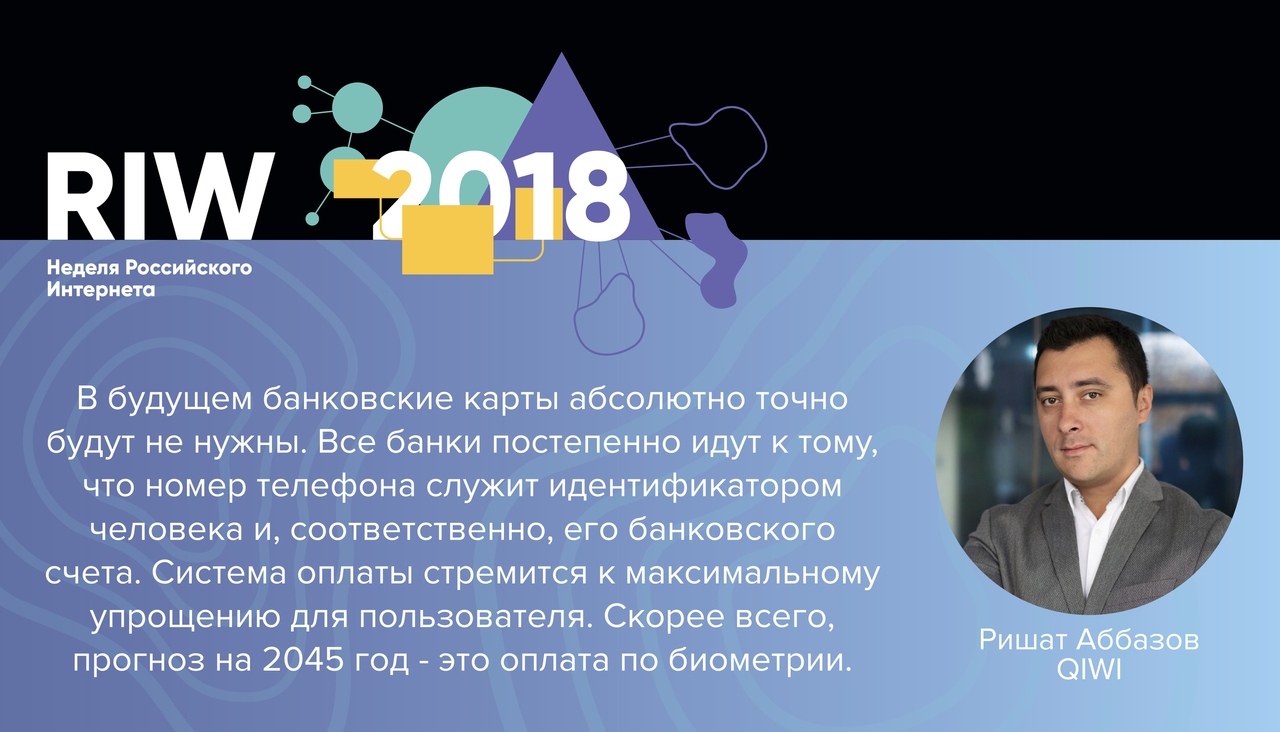 RIW 2018

Неделя Российского Интернета

В будущем банковские карты абсолютно точно будут не нужны. Все банки постепенно идут к тому, что номер телефона служит идентификатором человека и, соответственно, его банковского счета. Система оплаты стремится к максимальному упрощению для пользователя. Скорее всего, прогноз на 2045 год - это оплата по биометрии.

Ришат Аббазов
QIWI